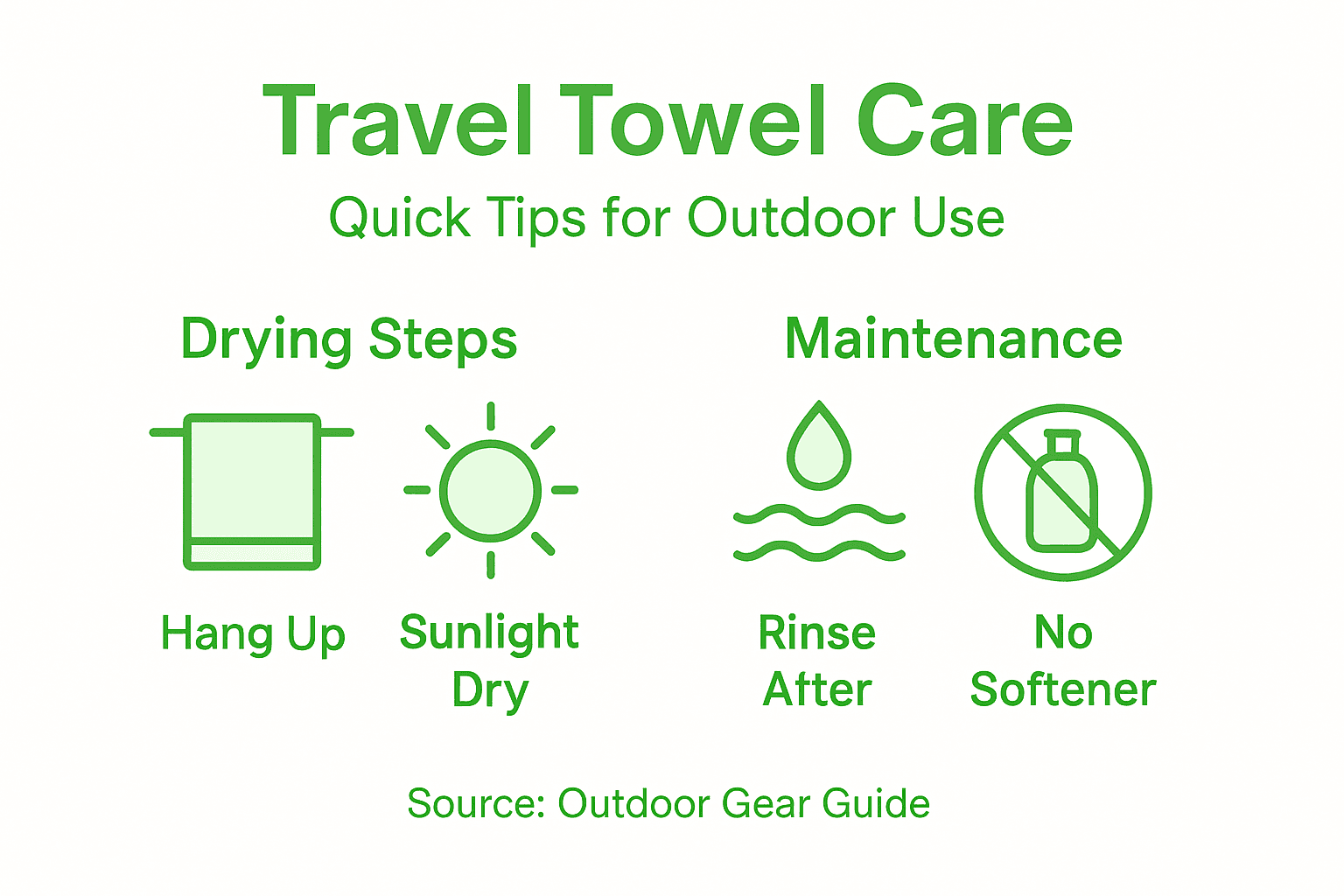 Travel Towel Care

Quick Tips for Outdoor Use

Drying Steps

Hang Up

Sunlight Dry

Maintenance

Rinse After

No Softener

Source: Outdoor Gear Guide